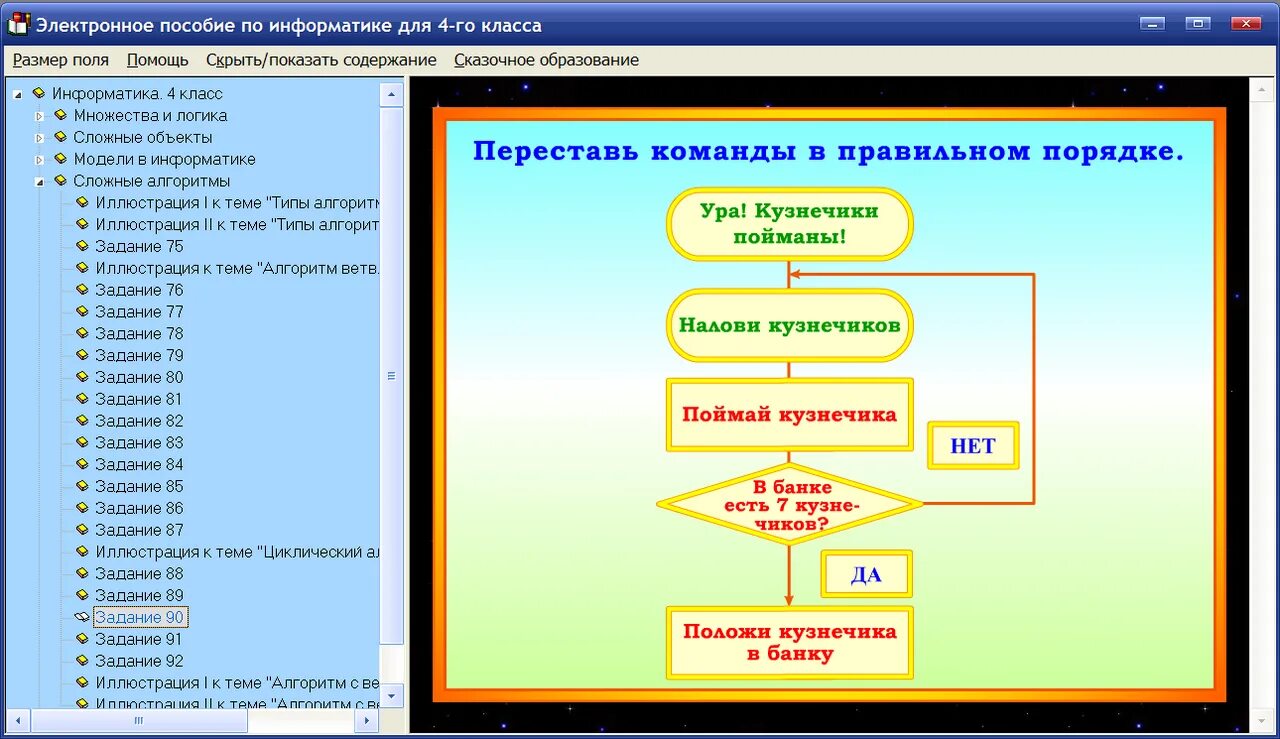 Электронное пособие по информатике для 4-го класса

Размер поля Помощь Скрыть/показать содержание Сказочное образование

Информатика. 4 класс
Множества и логика
Сложные объекты
Модели в информатике
Сложные алгоритмы
Иллюстрация I к теме "Типы алгоритм
Иллюстрация II к теме "Типы алгорит
Задание 75
Иллюстрация к теме "Алгоритм ветв.
Задание 76
Задание 77
Задание 78
Задание 79
Задание 80
Задание 81
Задание 82
Задание 83
Задание 84
Задание 85
Задание 86
Задание 87
Иллюстрация к теме "Циклический ал
Задание 88
Задание 89
Задание 90
Задание 91
Задание 92
Иллюстрация I к теме "Алгоритм с ве
Иллюстрация II к теме "Алгоритм с ве

Переставь команды в правильном порядке.

Ура! Кузнечики пойманы!

Налови кузнечиков

Поймай кузнечика

НЕТ

В банке есть 7 кузнечиков?

ДА

Положи кузнечика в банку